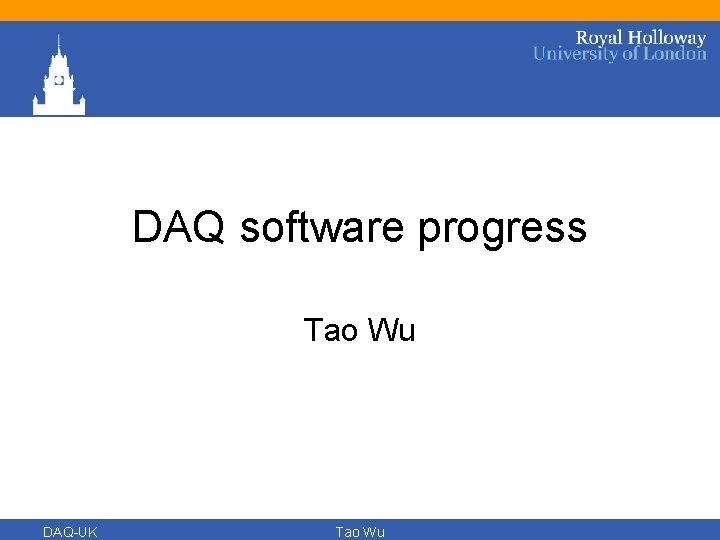 Royal Holloway
University of London

DAQ software progress

Tao Wu

DAQ-UK

Tao Wu